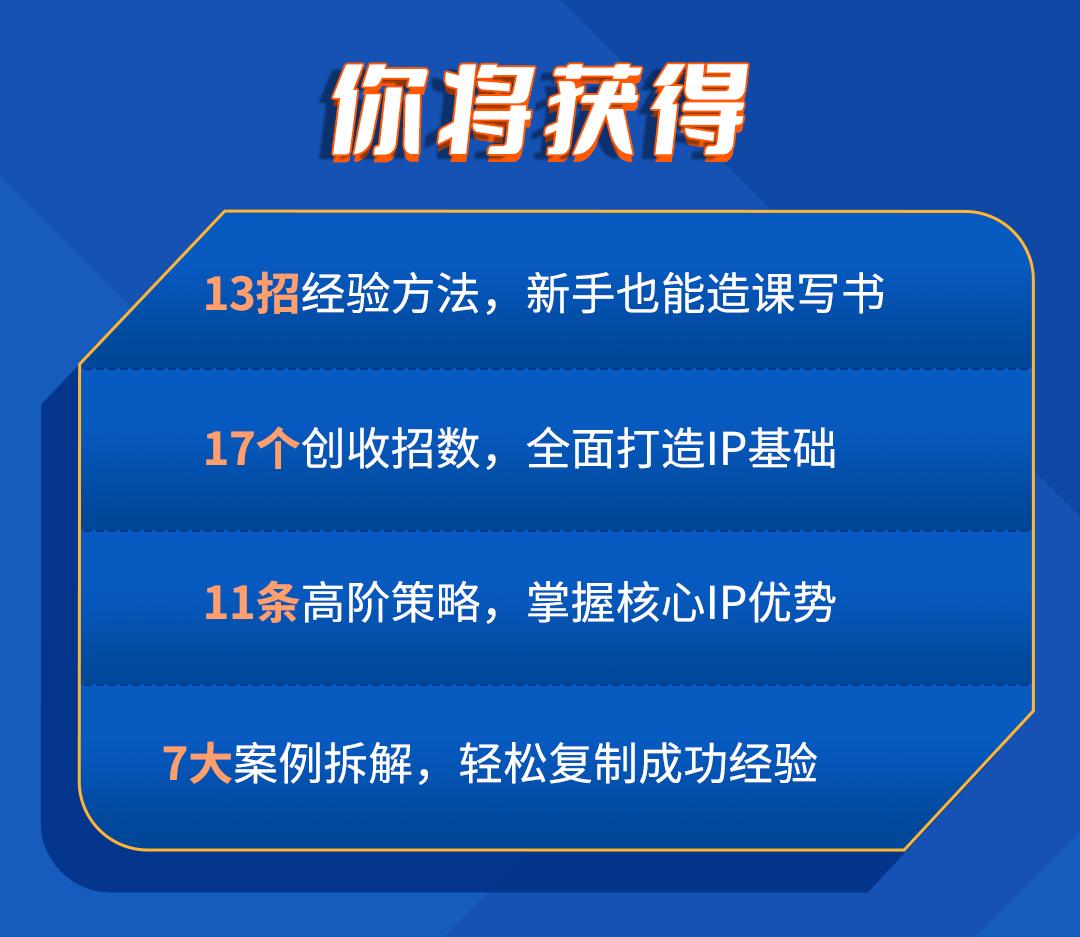 你将获得

13招经验方法，新手也能造课写书

17个创收招数，全面打造IP基础

11条高阶策略，掌握核心IP优势

7大案例拆解，轻松复制成功经验